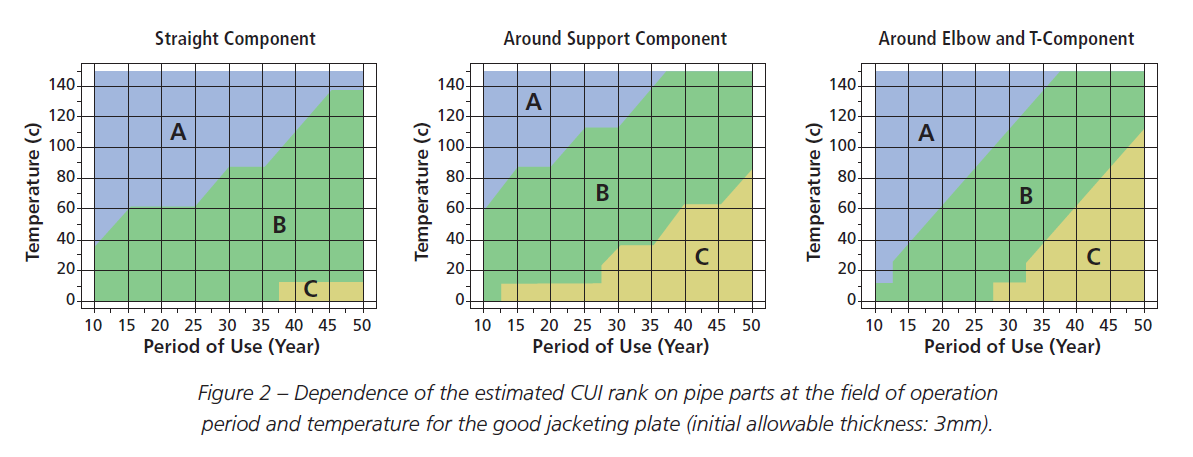 Straight Component

Temperature (c)
140
120
100
80
60
40
20
0

A
B
C

10 15 20 25 30 35 40 45 50
Period of Use (Year)

Around Support Component

Temperature (c)
140
120
100
80
60
40
20
0

A
B
C

10 15 20 25 30 35 40 45 50
Period of Use (Year)

Around Elbow and T-Component

Temperature (c)
140
120
100
80
60
40
20
0

A
B
C

10 15 20 25 30 35 40 45 50
Period of Use (Year)

Figure 2 – Dependence of the estimated CUI rank on pipe parts at the field of operation period and temperature for the good jacketing plate (initial allowable thickness: 3mm).